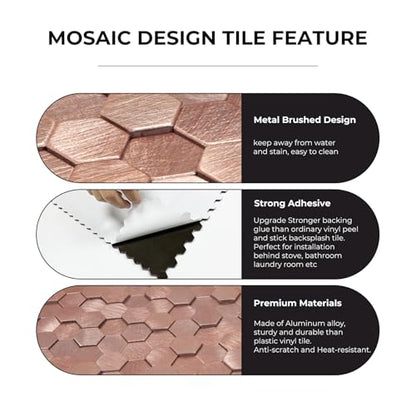 MOSAIC DESIGN TILE FEATURE

Metal Brushed Design

keep away from water and stain, easy to clean

Strong Adhesive

Upgrade Stronger backing glue than ordinary vinyl peel and stick backsplash tile. Perfect for installation behind stove, bathroom laundry room etc

Premium Materials

Made of Aluminum alloy, sturdy and durable than plastic vinyl tile. Anti-scratch and Heat-resistant.